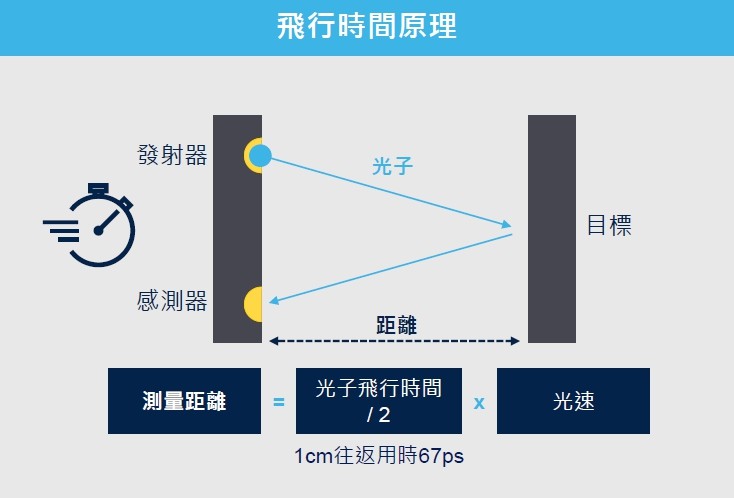 飛行時間原理

發射器

光子

目標

感測器

距離

測量距離 = 光子飛行時間 / 2 x 光速

1cm往返用時67ps